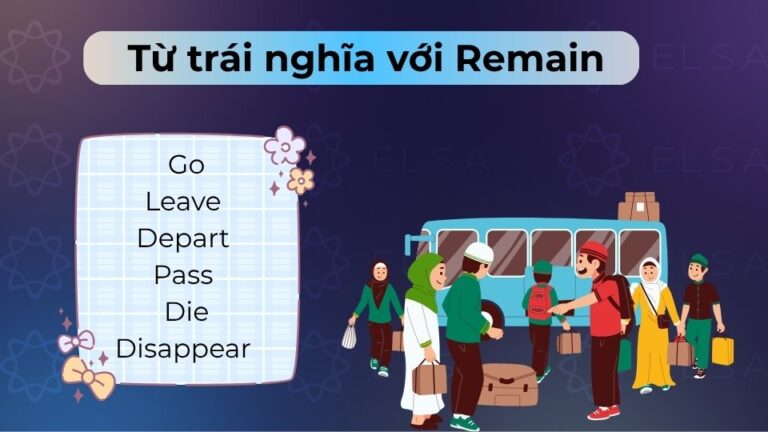 Từ trái nghĩa với Remain

Go
Leave
Depart
Pass
Die
Disappear

ELSA